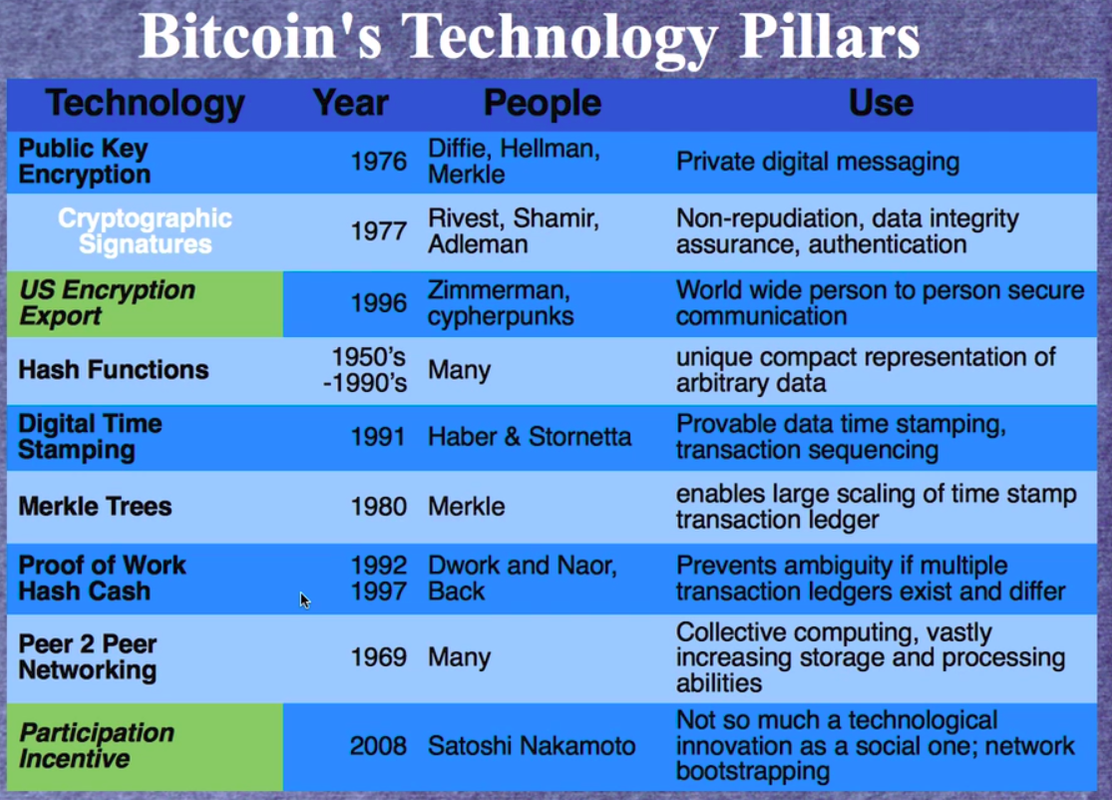 Bitcoin's Technology Pillars

| Technology | Year | People | Use |
|---|---|---|---|
| Public Key Encryption | 1976 | Diffie, Hellman, Merkle | Private digital messaging |
| Cryptographic Signatures | 1977 | Rivest, Shamir, Adleman | Non-repudiation, data integrity assurance, authentication |
| US Encryption Export | 1996 | Zimmerman, cypherpunks | World wide person to person secure communication |
| Hash Functions | 1950's -1990's | Many | unique compact representation of arbitrary data |
| Digital Time Stamping | 1991 | Haber & Stornetta | Provable data time stamping, transaction sequencing |
| Merkle Trees | 1980 | Merkle | enables large scaling of time stamp transaction ledger |
| Proof of Work Hash Cash | 1992 1997 | Dwork and Naor, Back | Prevents ambiguity if multiple transaction ledgers exist and differ |
| Peer 2 Peer Networking | 1969 | Many | Collective computing, vastly increasing storage and processing abilities |
| Participation Incentive | 2008 | Satoshi Nakamoto | Not so much a technological innovation as a social one; network bootstrapping |